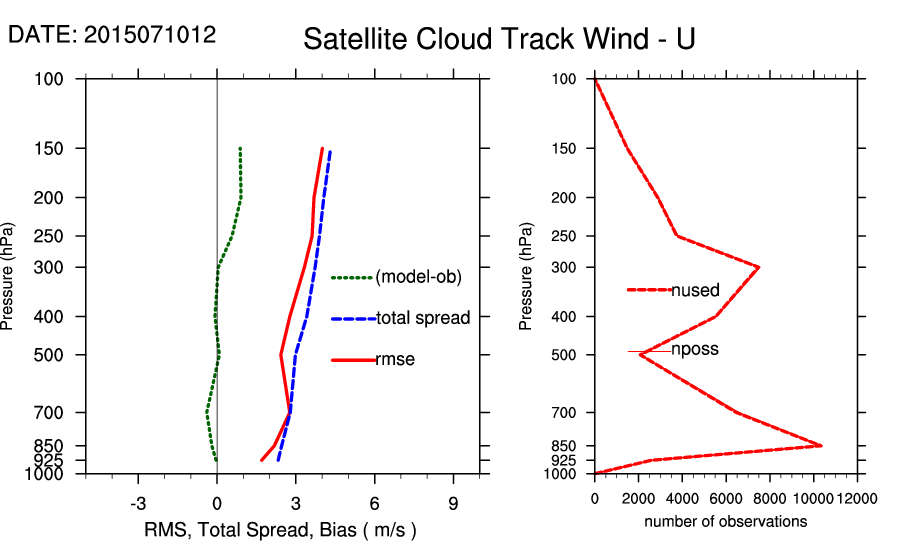 DATE: 2015071012

Satellite Cloud Track Wind - U

Pressure (hPa)

100
150
200
250
300
400
500
700
850
925
1000

(model-ob)
total spread
rmse

-3
0
3
6
9

RMS, Total Spread, Bias ( m/s )

Pressure (hPa)

100
150
200
250
300
400
500
700
850
925
1000

nused
nposs

0
2000
4000
6000
8000
10000
12000

number of observations